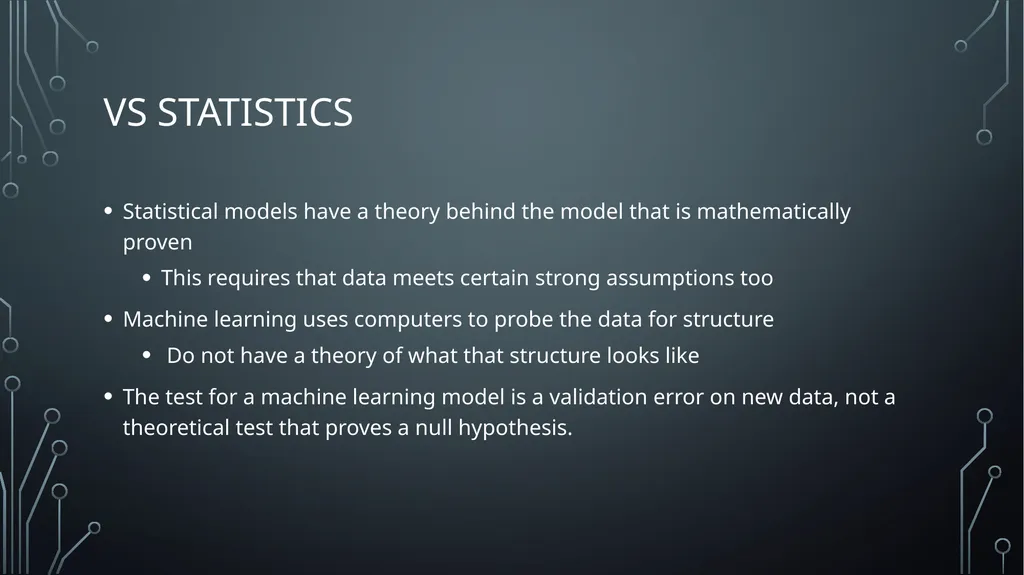 VS STATISTICS

• Statistical models have a theory behind the model that is mathematically proven

  • This requires that data meets certain strong assumptions too

• Machine learning uses computers to probe the data for structure

  • Do not have a theory of what that structure looks like

• The test for a machine learning model is a validation error on new data, not a theoretical test that proves a null hypothesis.